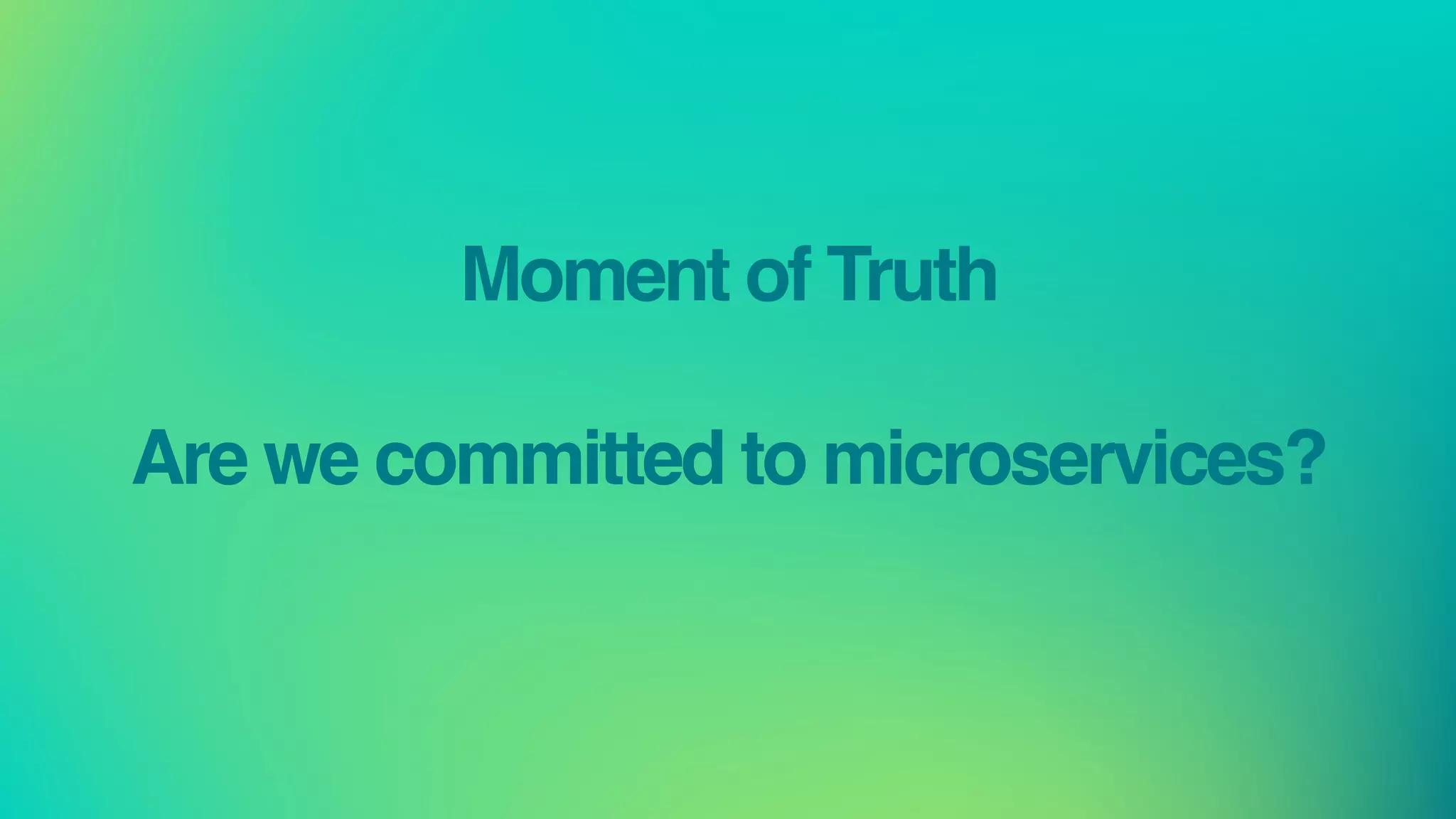 Moment of Truth

Are we committed to microservices?